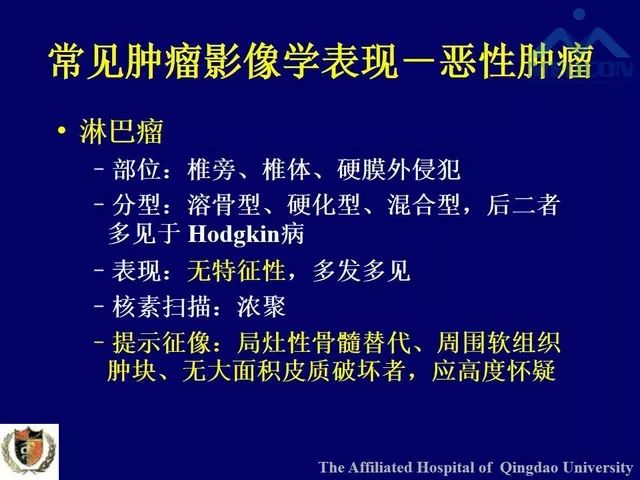 常见肿瘤影像学表现－恶性肿瘤

• 淋巴瘤
– 部位：椎旁、椎体、硬膜外侵犯
– 分型：溶骨型、硬化型、混合型，后二者多见于 Hodgkin病
– 表现：无特征性，多发多见
– 核素扫描：浓聚
– 提示征像：局灶性骨髓替代、周围软组织肿块、无大面积皮质破坏者，应高度怀疑

The Affiliated Hospital of Qingdao University